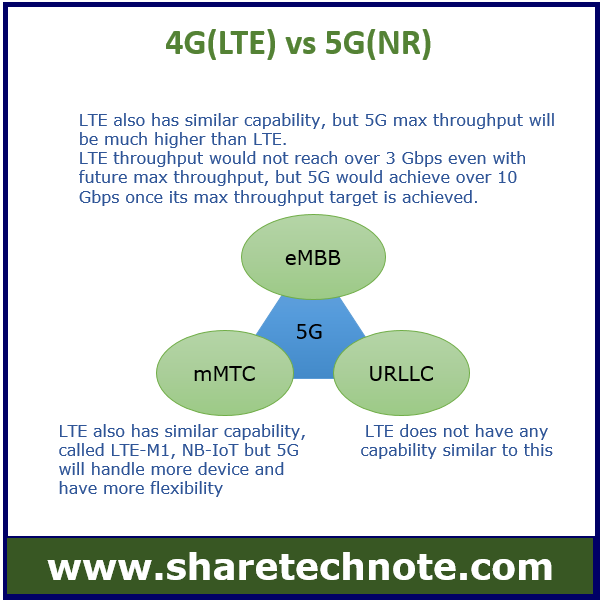 4G(LTE) vs 5G(NR)

LTE also has similar capability, but 5G max throughput will be much higher than LTE.
LTE throughput would not reach over 3 Gbps even with future max throughput, but 5G would achieve over 10 Gbps once its max throughput target is achieved.

eMBB

5G

mMTC

URLLC

LTE also has similar capability, called LTE-M1, NB-IoT but 5G will handle more device and have more flexibility

LTE does not have any capability similar to this

www.sharetechnote.com